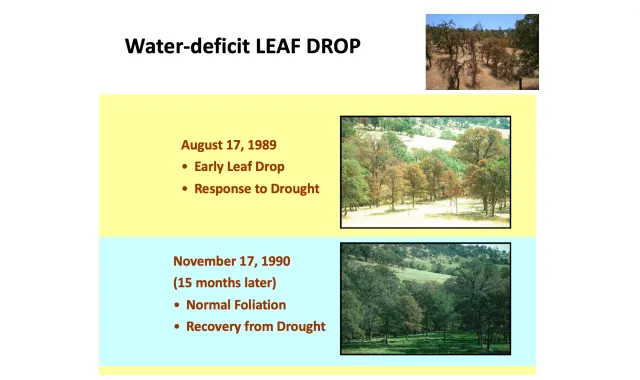 Water-deficit LEAF DROP

August 17, 1989
• Early Leaf Drop
• Response to Drought

November 17, 1990
(15 months later)
• Normal Foliation
• Recovery from Drought